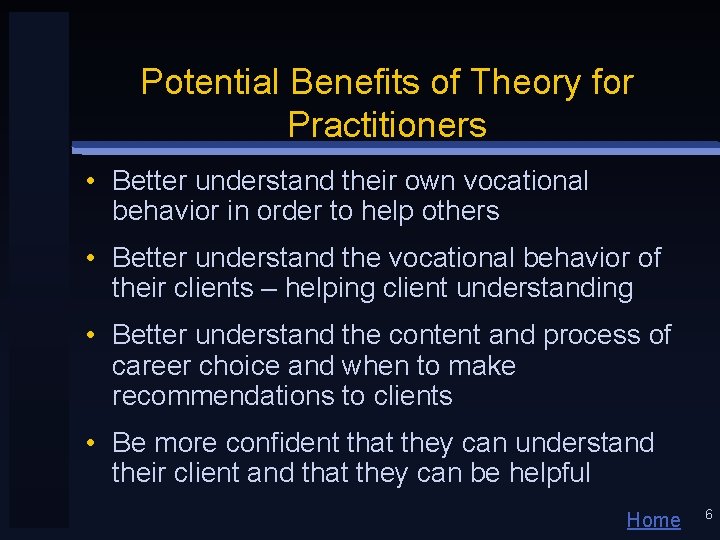 Potential Benefits of Theory for Practitioners

• Better understand their own vocational behavior in order to help others

• Better understand the vocational behavior of their clients – helping client understanding

• Better understand the content and process of career choice and when to make recommendations to clients

• Be more confident that they can understand their client and that they can be helpful

Home

6